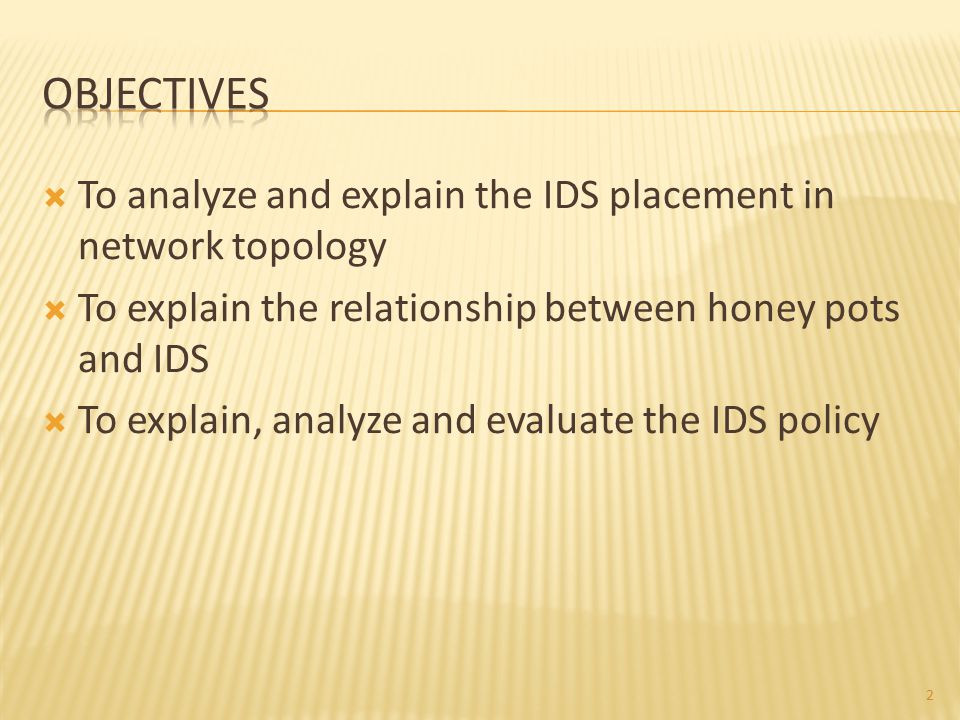 OBJECTIVES

To analyze and explain the IDS placement in network topology

To explain the relationship between honey pots and IDS

To explain, analyze and evaluate the IDS policy

2